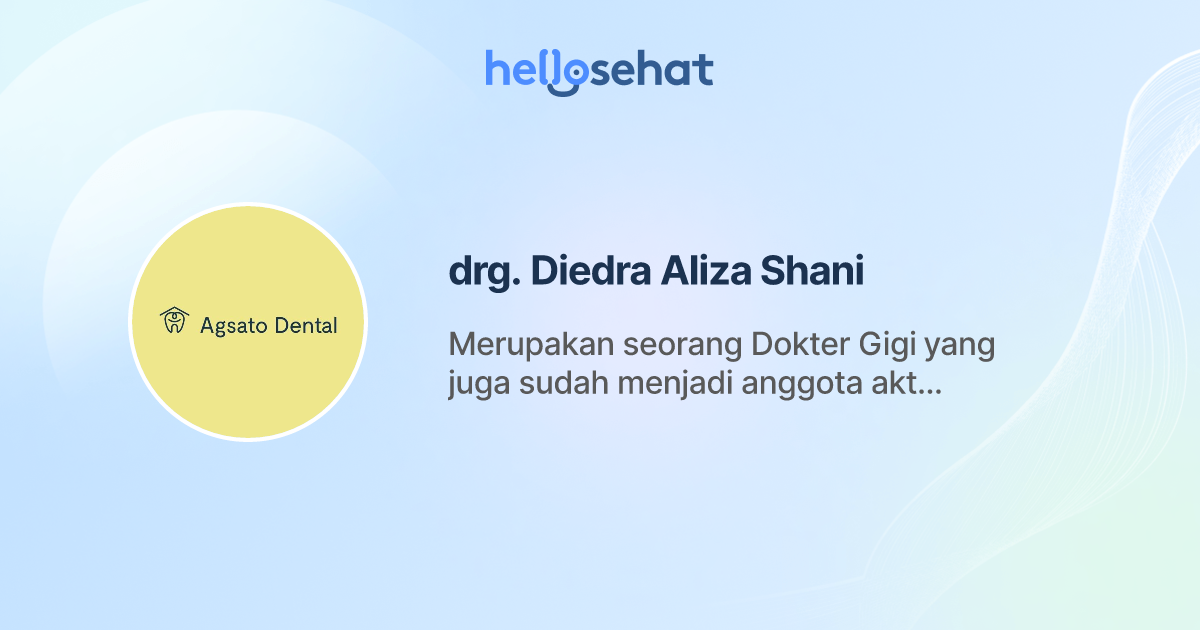 hellosehat

Agsato Dental

drg. Diedra Aliza Shani

Merupakan seorang Dokter Gigi yang juga sudah menjadi anggota akt...